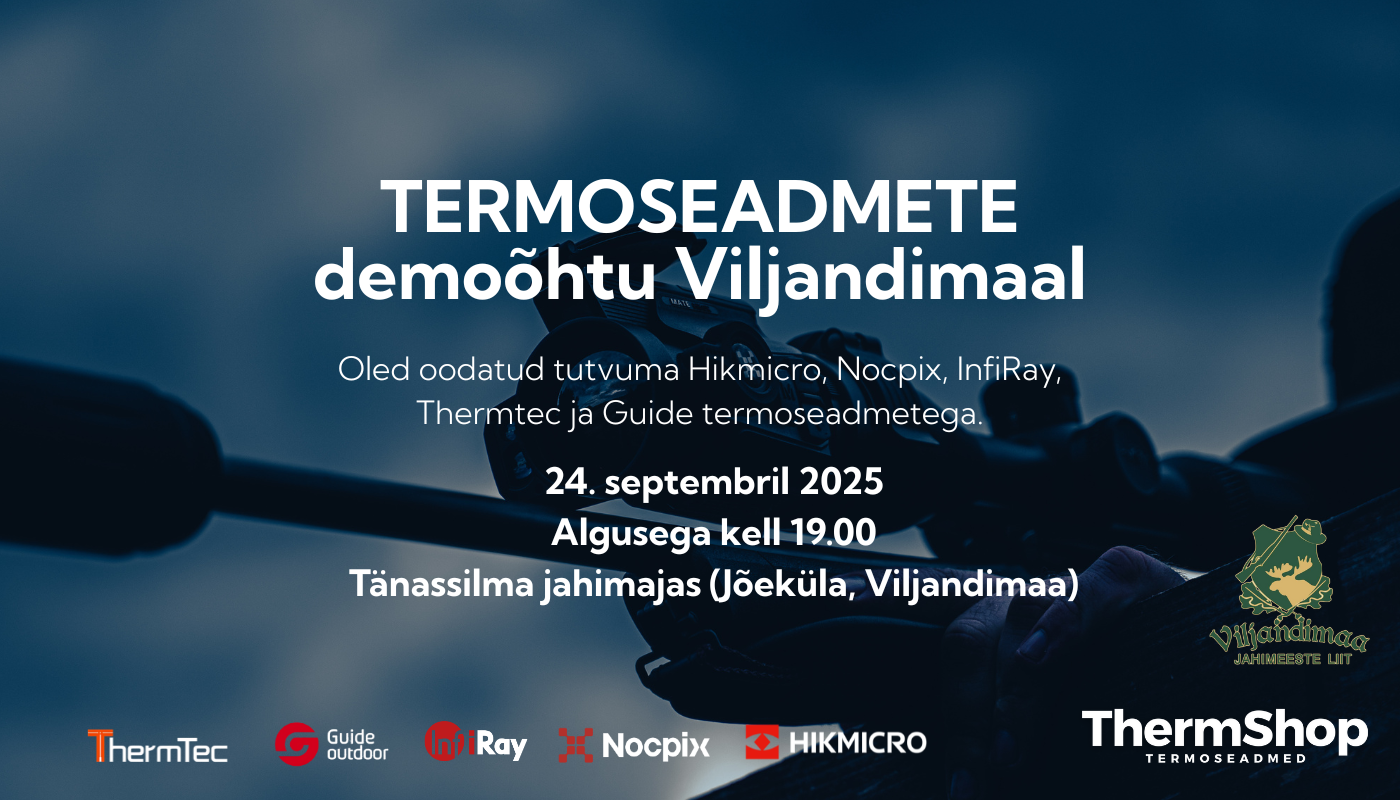 TERMOSEADMETE demoõhtu Viljandimaal

Oled oodatud tutvuma Hikmicro, Nocpix, InfiRay, Thermtec ja Guide termoseadmetega.

24. septembril 2025
Algusega kell 19.00
Tänassilma jahimajas (Jõeküla, Viljandimaa)

Viljandimaa JAHIMEESTE LIIT

ThermTec Guide outdoor InfiRay Nocpix HIKMICRO

ThermShop TERMOSEADMED